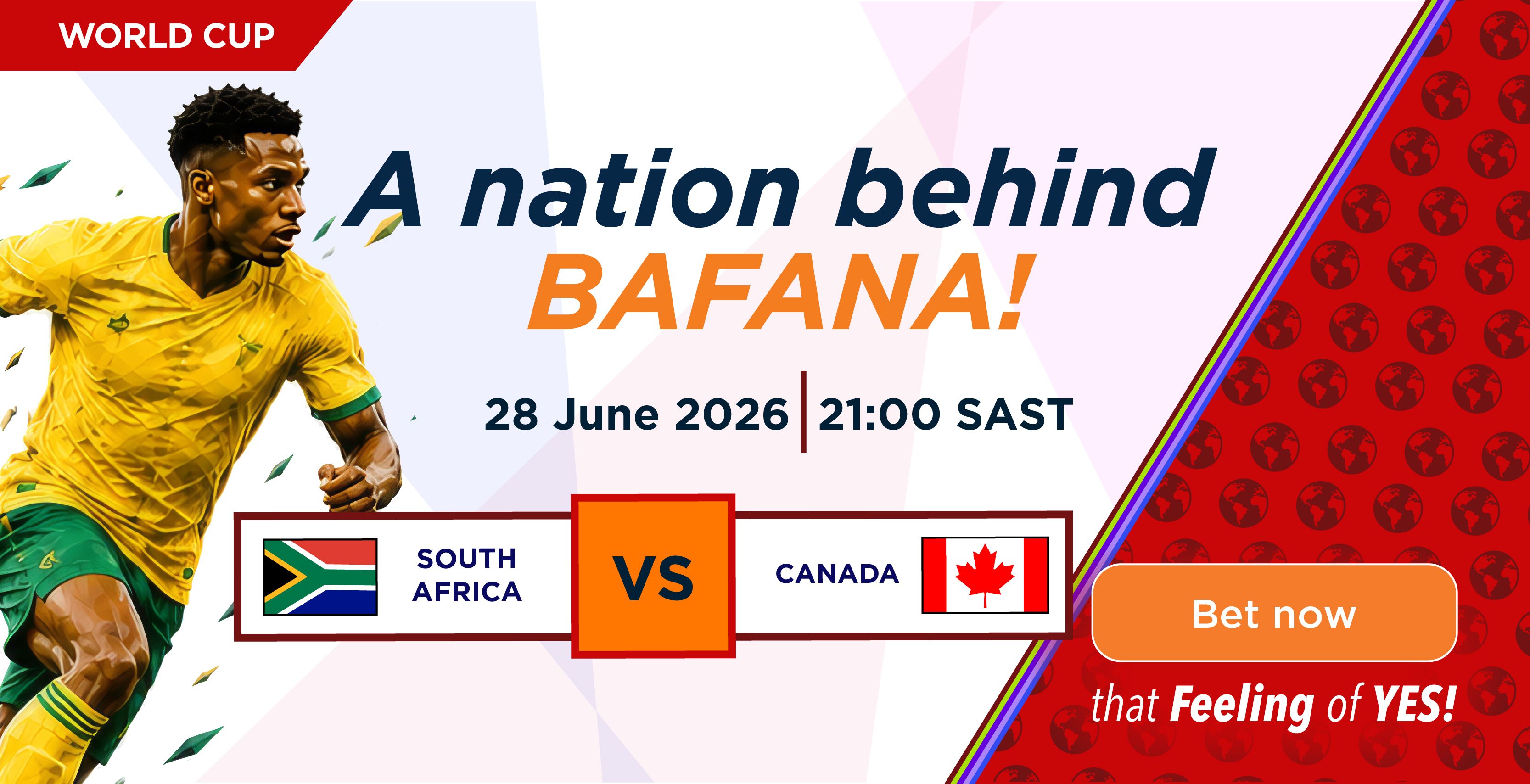 WORLD CUP

A nation behind BAFANA!

28 June 2026 | 21:00 SAST

SOUTH AFRICA

VS

CANADA

Bet now

that Feeling of YES!